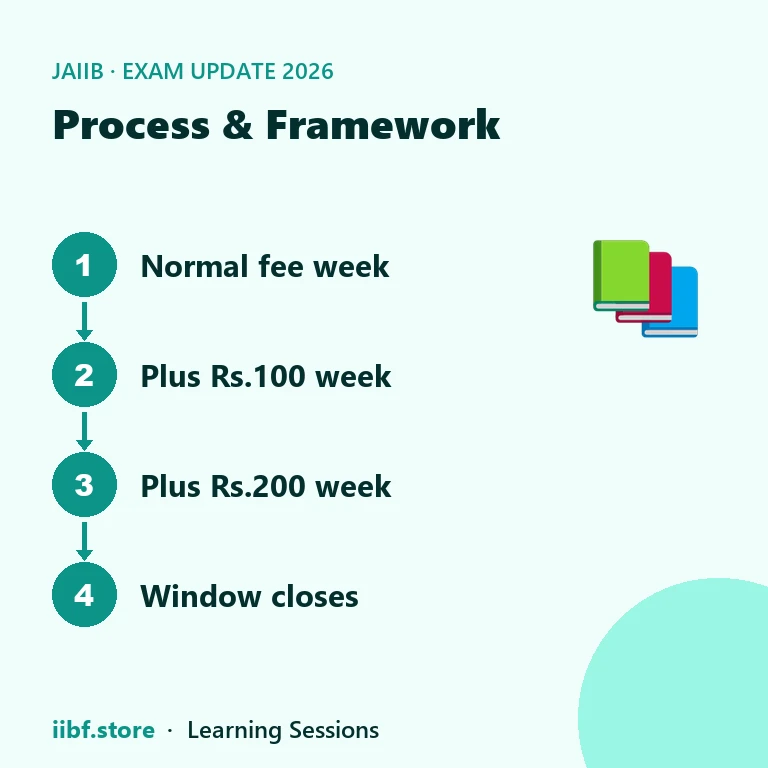 JAIIB · EXAM UPDATE 2026

Process & Framework

1 Normal fee week

2 Plus Rs.100 week

3 Plus Rs.200 week

4 Window closes

iibf.store · Learning Sessions